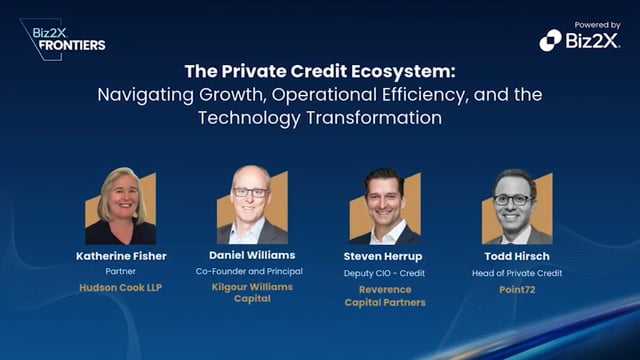 Biz2X FRONTIERS

Powered by Biz2X.

The Private Credit Ecosystem:
Navigating Growth, Operational Efficiency, and the Technology Transformation

Katherine Fisher
Partner
Hudson Cook LLP

Daniel Williams
Co-Founder and Principal
Kilgour Williams Capital

Steven Herrup
Deputy CIO - Credit
Reverence Capital Partners

Todd Hirsch
Head of Private Credit
Point72